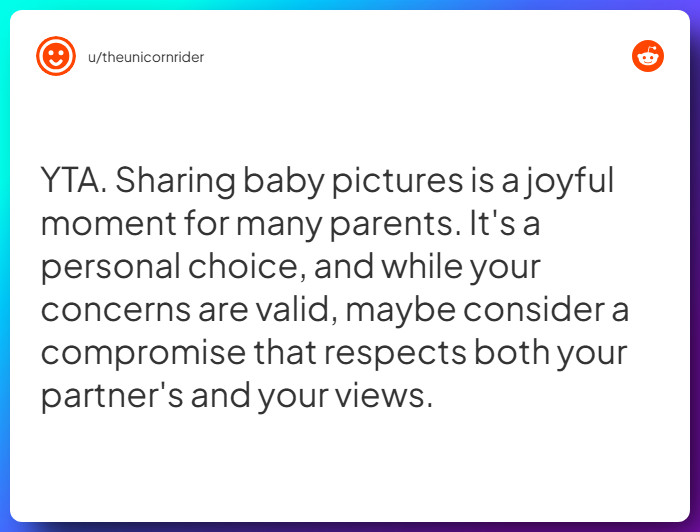 u/theunicornrider

YTA. Sharing baby pictures is a joyful moment for many parents. It's a personal choice, and while your concerns are valid, maybe consider a compromise that respects both your partner's and your views.